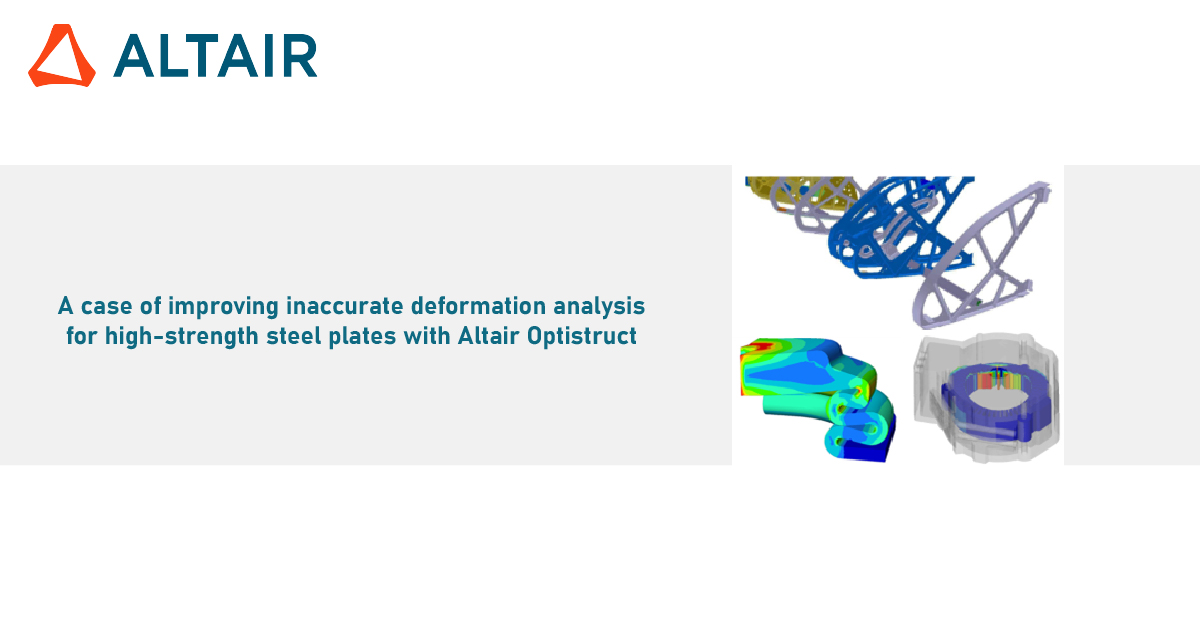 ALTAIR

A case of improving inaccurate deformation analysis for high-strength steel plates with Altair Optistruct